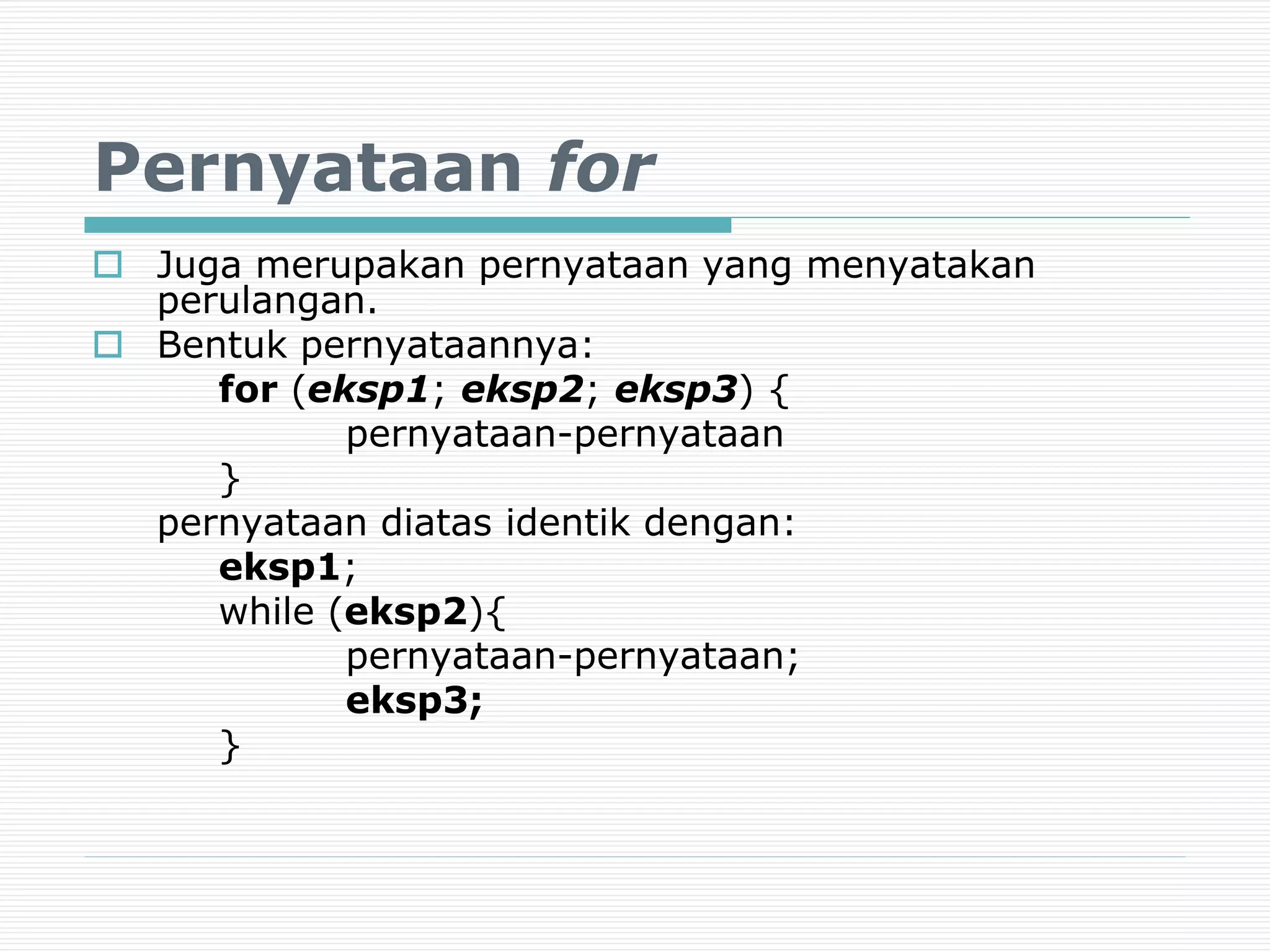 Pernyataan for

Juga merupakan pernyataan yang menyatakan perulangan.

Bentuk pernyataannya:

for (eksp1; eksp2; eksp3) {
pernyataan-pernyataan
}

pernyataan diatas identik dengan:

eksp1;
while (eksp2){
pernyataan-pernyataan;
eksp3;
}